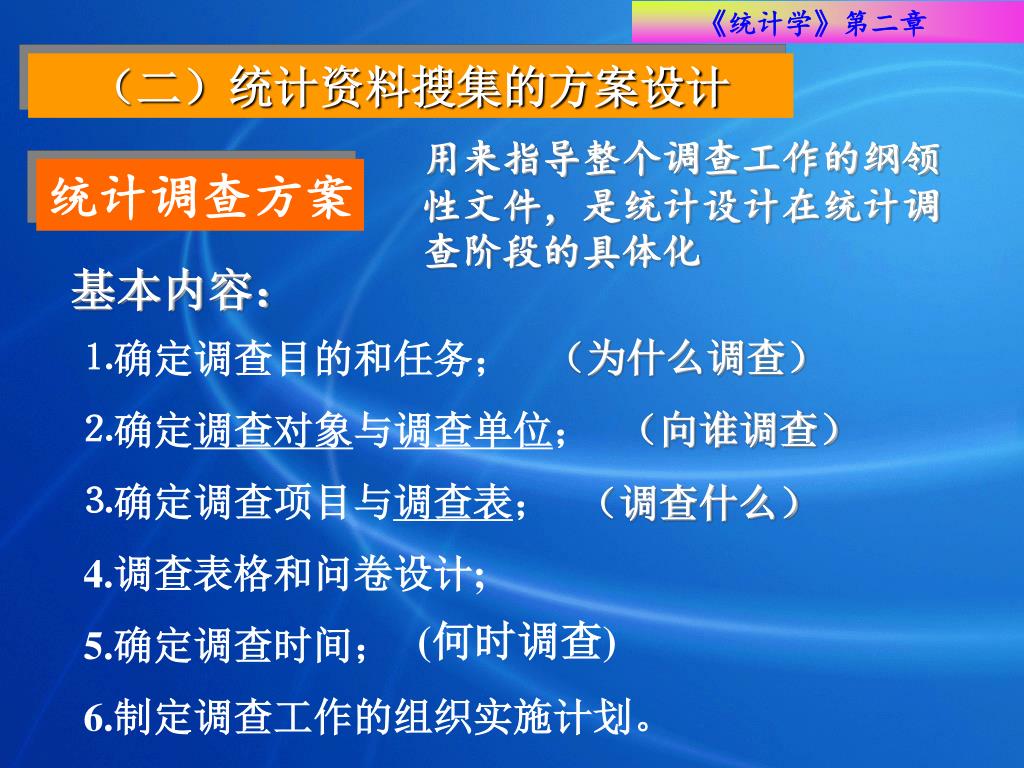 《统计学》第二章

（二）统计资料搜集的方案设计

统计调查方案

用来指导整个调查工作的纲领性文件，是统计设计在统计调查阶段的具体化

基本内容：

1.确定调查目的和任务；　（为什么调查）

2.确定调查对象与调查单位；　（向谁调查）

3.确定调查项目与调查表；　（调查什么）

4.调查表格和问卷设计;

5.确定调查时间；　(何时调查)

6.制定调查工作的组织实施计划。